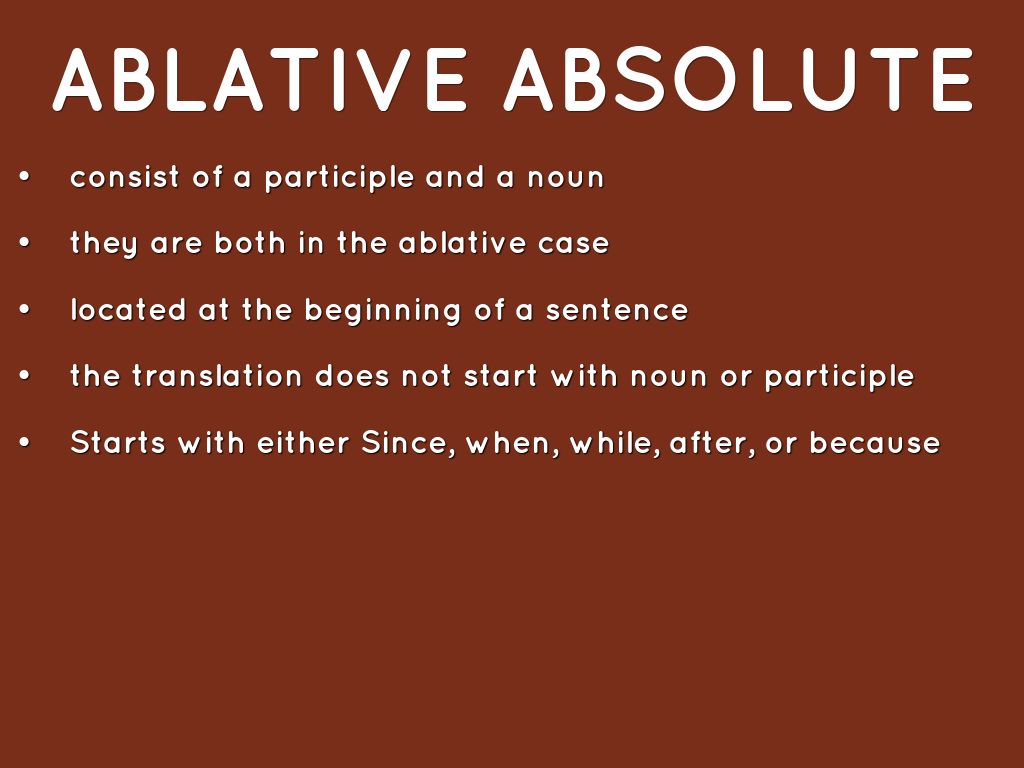 ABLATIVE ABSOLUTE

• consist of a participle and a noun

• they are both in the ablative case

• located at the beginning of a sentence

• the translation does not start with noun or participle

• Starts with either Since, when, while, after, or because